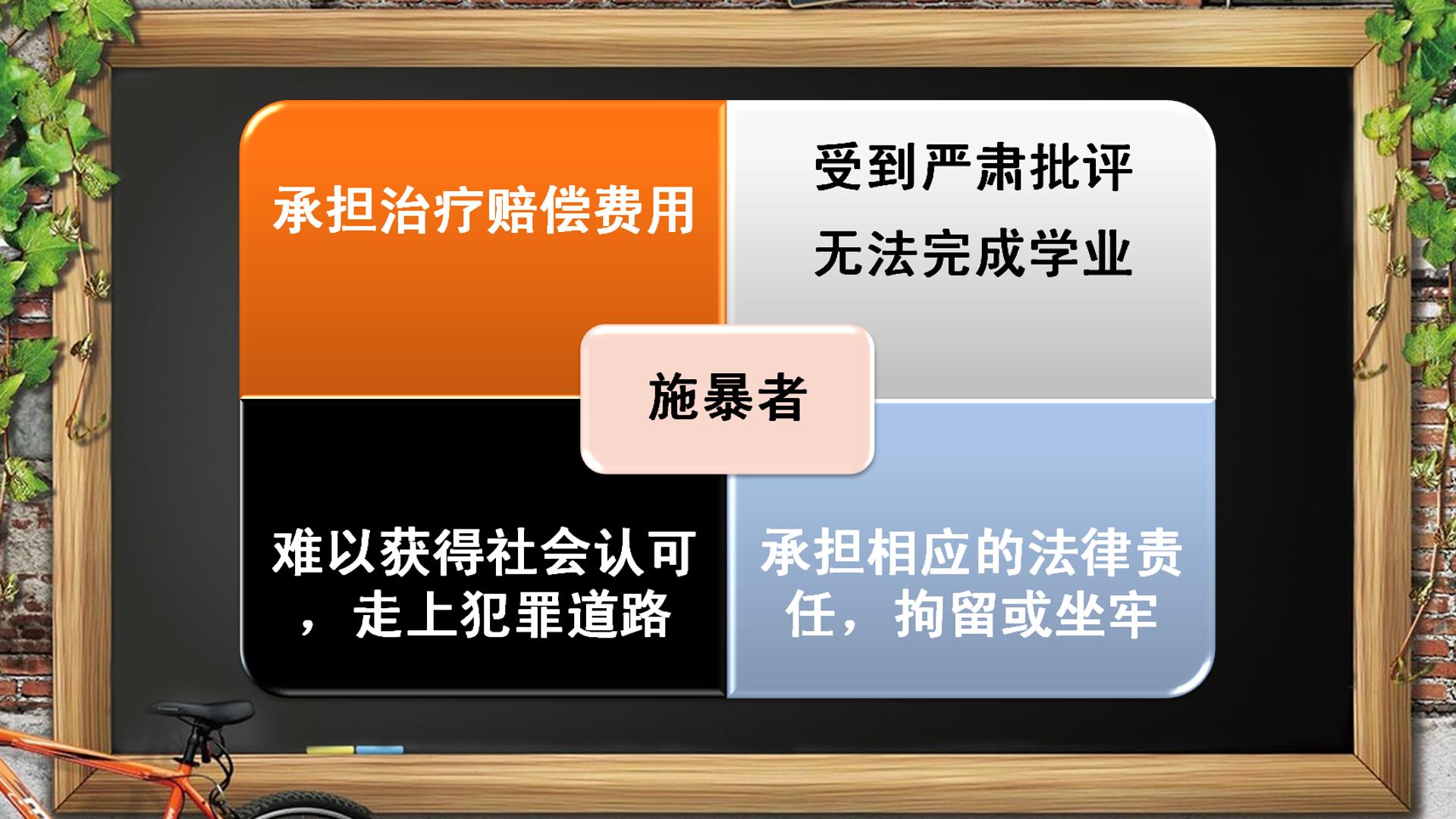 承担治疗赔偿费用

受到严肃批评
无法完成学业

施暴者

难以获得社会认可，走上犯罪道路

承担相应的法律责任，拘留或坐牢